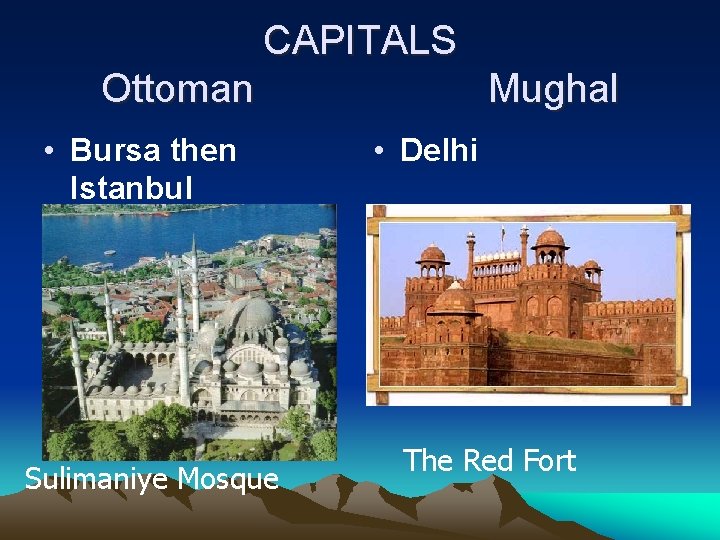 CAPITALS

Ottoman

• Bursa then Istanbul

Sulimaniye Mosque

Mughal

• Delhi

The Red Fort